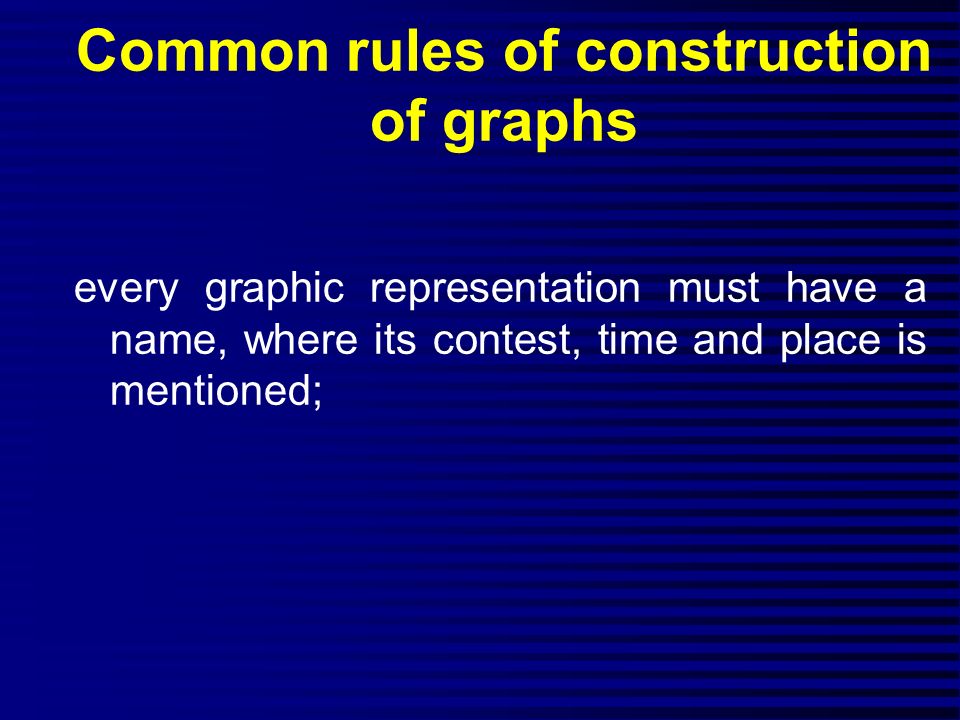 Common rules of construction of graphs

every graphic representation must have a name, where its contest, time and place is mentioned;